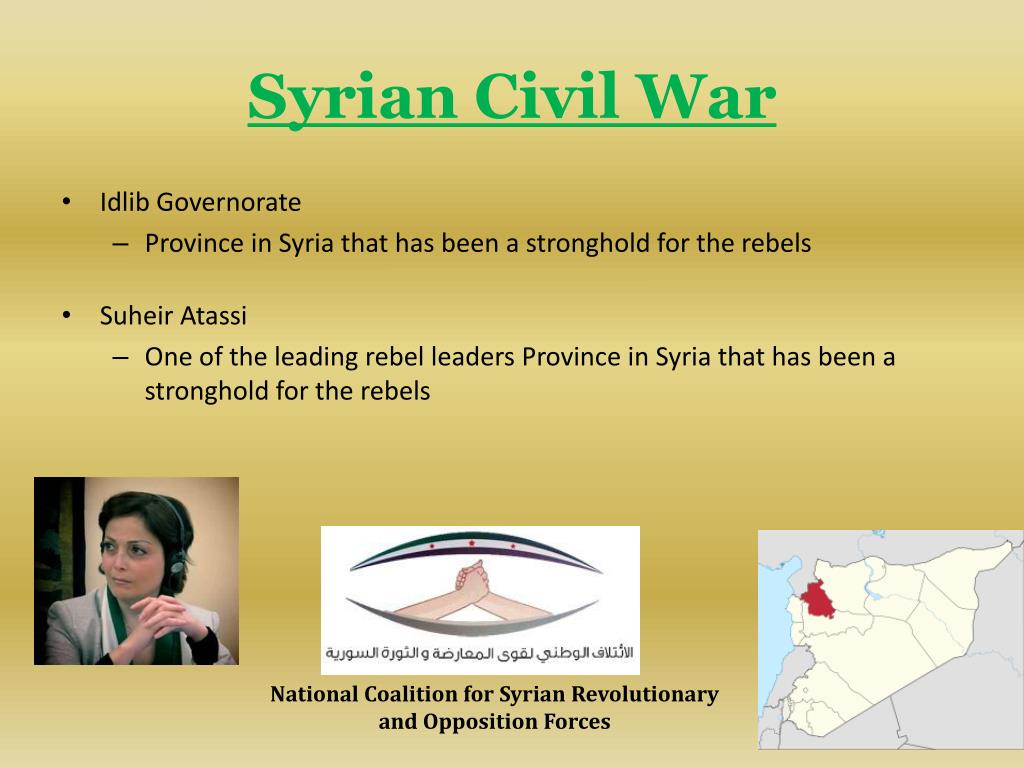 Syrian Civil War

• Idlib Governorate
– Province in Syria that has been a stronghold for the rebels

• Suheir Atassi
– One of the leading rebel leaders Province in Syria that has been a stronghold for the rebels

الائتلاف الوطني لقوى المعارضة والثورة السورية

National Coalition for Syrian Revolutionary and Opposition Forces